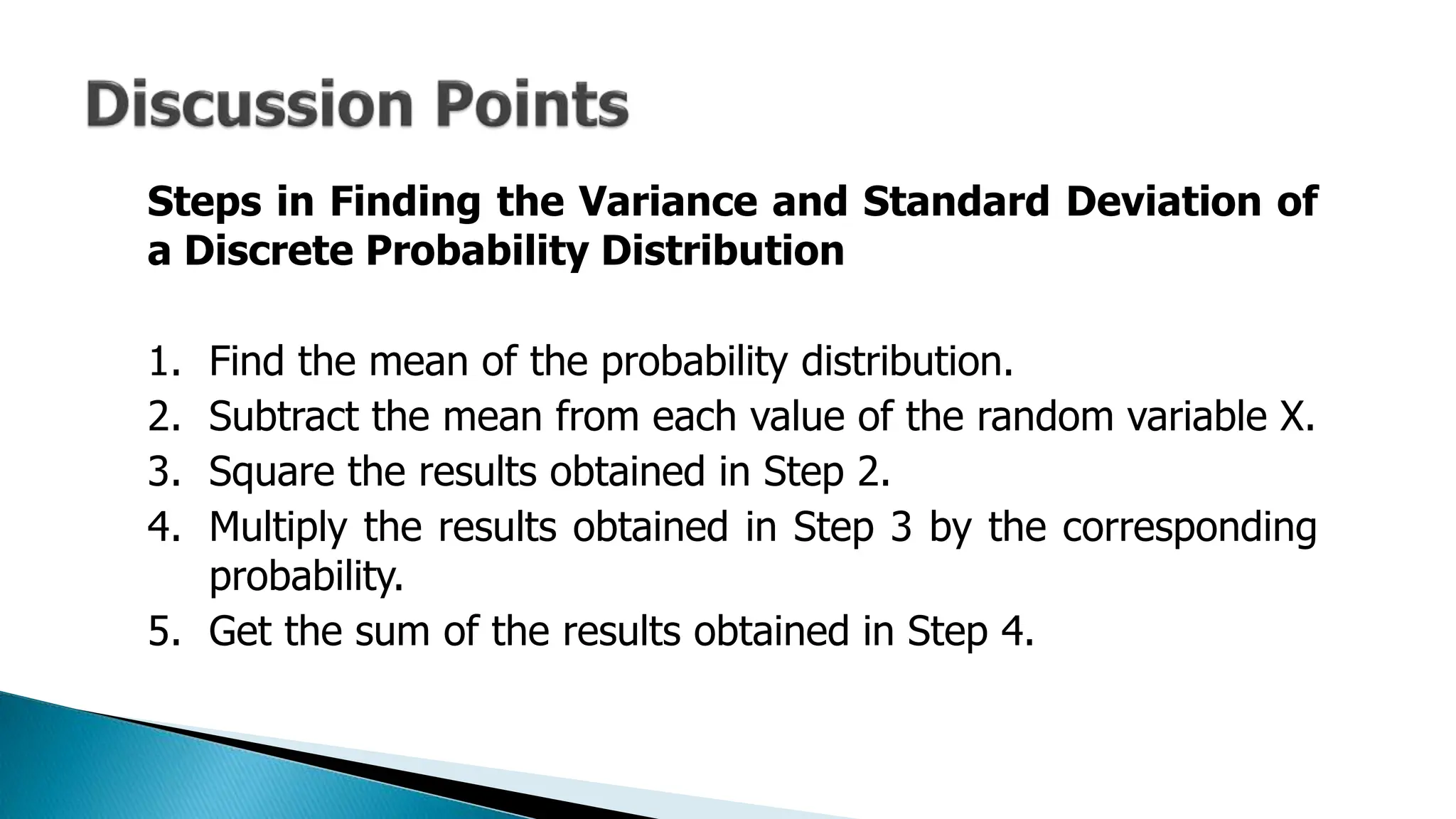 Discussion Points

Steps in Finding the Variance and Standard Deviation of a Discrete Probability Distribution

1. Find the mean of the probability distribution.
2. Subtract the mean from each value of the random variable X.
3. Square the results obtained in Step 2.
4. Multiply the results obtained in Step 3 by the corresponding probability.
5. Get the sum of the results obtained in Step 4.